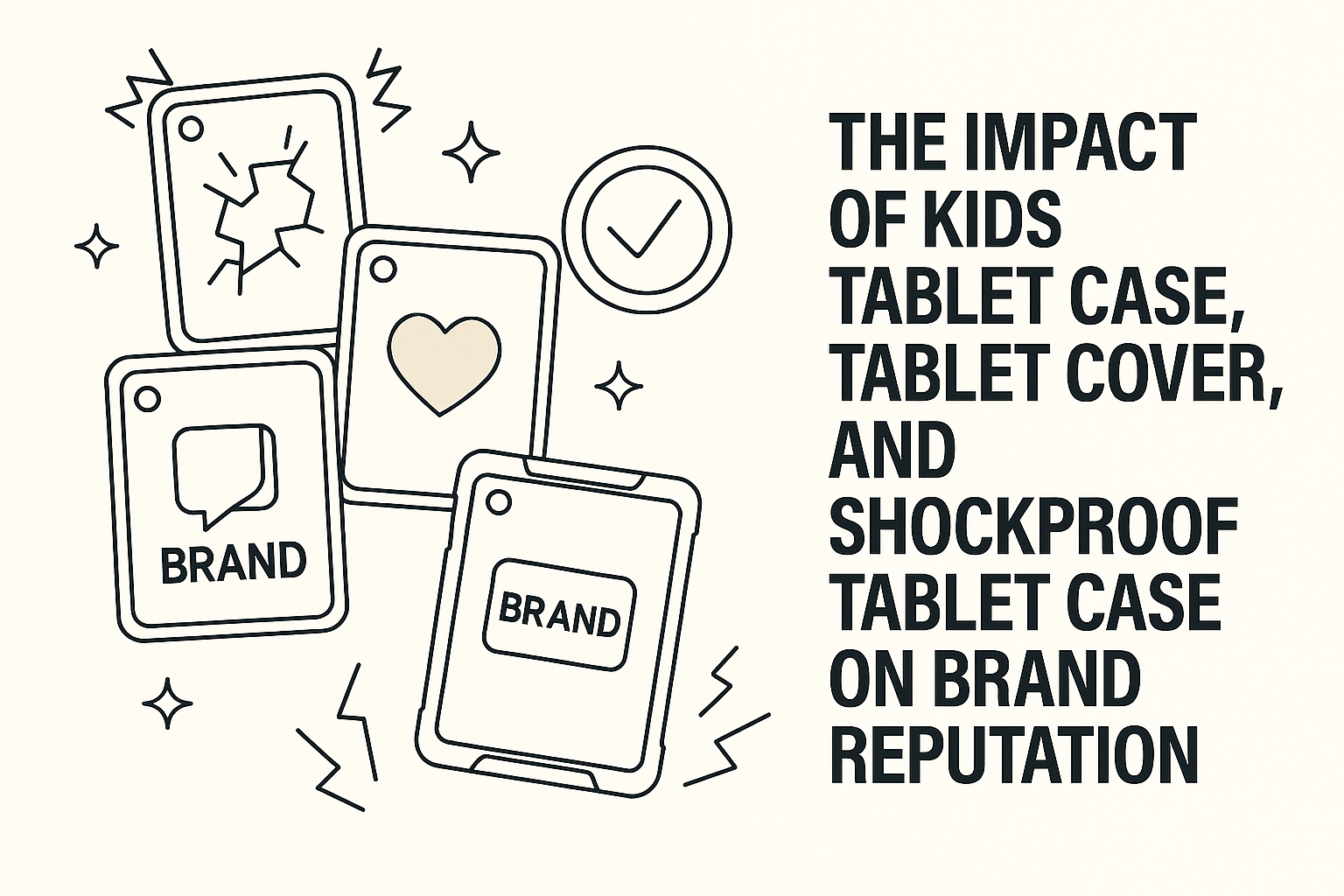 BRAND

BRAND

THE IMPACT OF KIDS TABLET CASE, TABLET COVER, AND SHOCKPROOF TABLET CASE ON BRAND REPUTATION